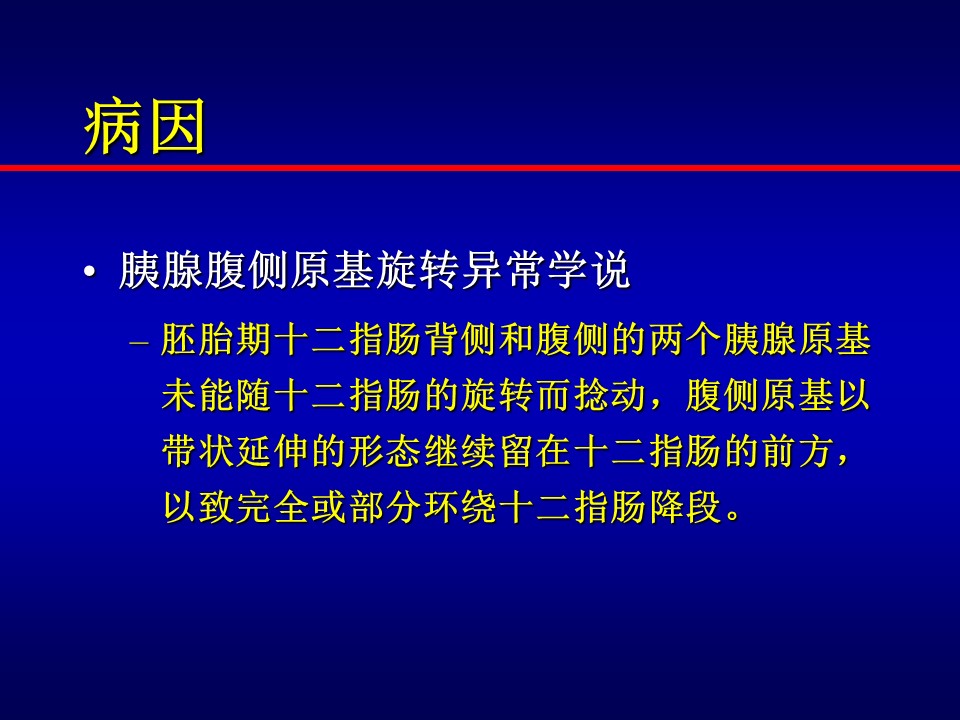 病因

• 胰腺腹侧原基旋转异常学说

– 胚胎期十二指肠背侧和腹侧的两个胰腺原基未能随十二指肠的旋转而捻动，腹侧原基以带状延伸的形态继续留在十二指肠的前方，以致完全或部分环绕十二指肠降段。